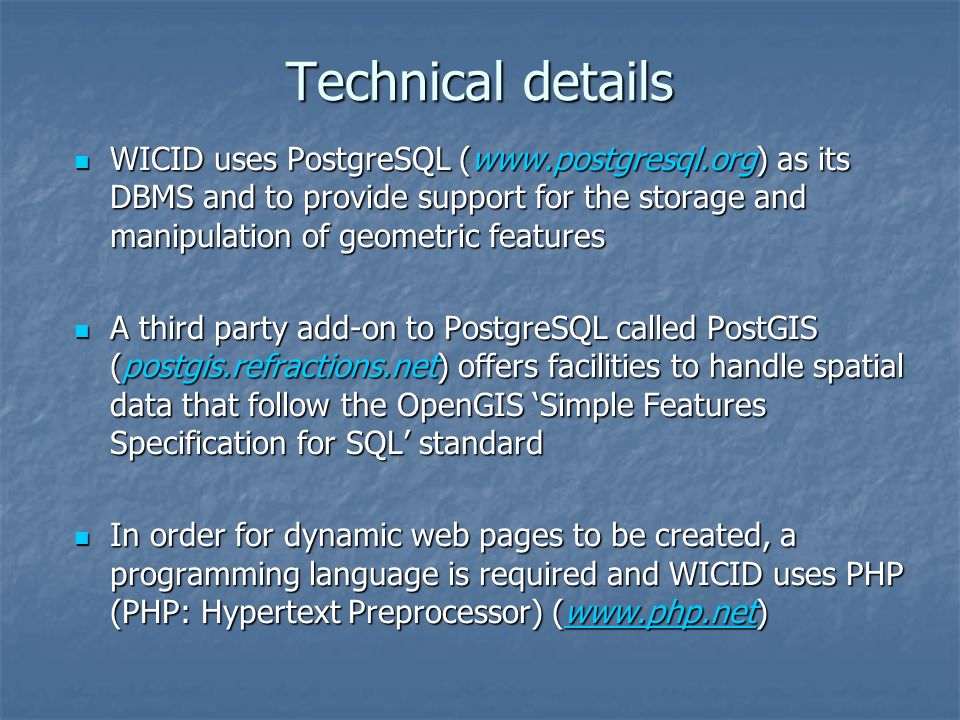 Technical details

WICID uses PostgreSQL (www.postgresql.org) as its DBMS and to provide support for the storage and manipulation of geometric features

A third party add-on to PostgreSQL called PostGIS (postgis.refractions.net) offers facilities to handle spatial data that follow the OpenGIS ‘Simple Features Specification for SQL’ standard

In order for dynamic web pages to be created, a programming language is required and WICID uses PHP (PHP: Hypertext Preprocessor) (www.php.net)